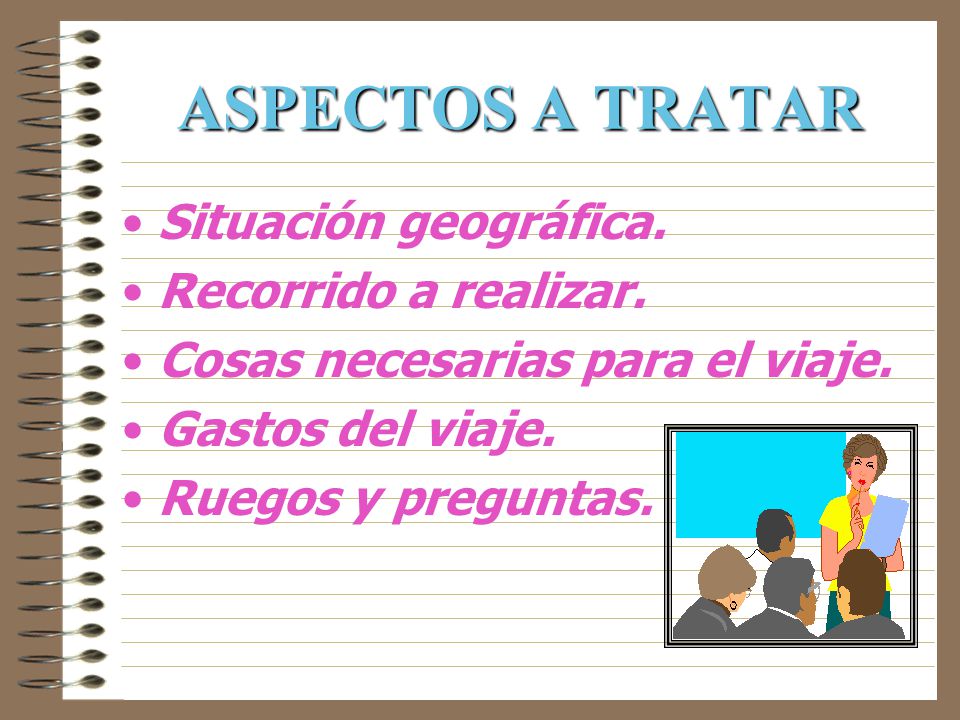 ASPECTOS A TRATAR

• Situación geográfica.
• Recorrido a realizar.
• Cosas necesarias para el viaje.
• Gastos del viaje.
• Ruegos y preguntas.